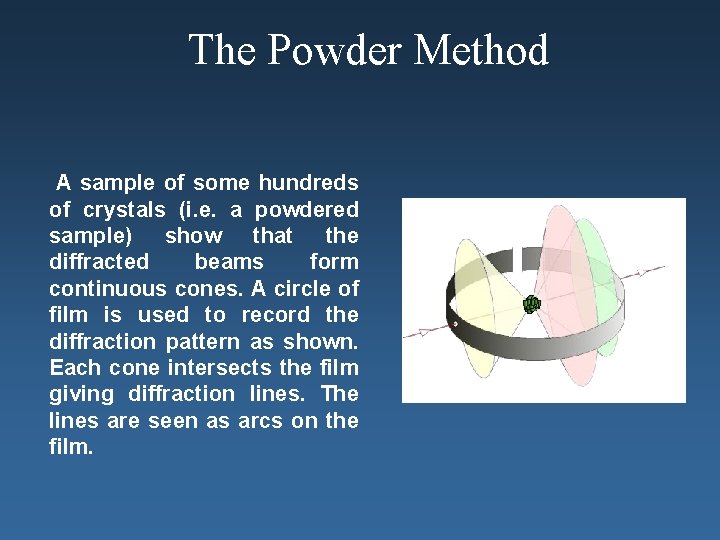 The Powder Method

A sample of some hundreds of crystals (i.e. a powdered sample) show that the diffracted beams form continuous cones. A circle of film is used to record the diffraction pattern as shown. Each cone intersects the film giving diffraction lines. The lines are seen as arcs on the film.